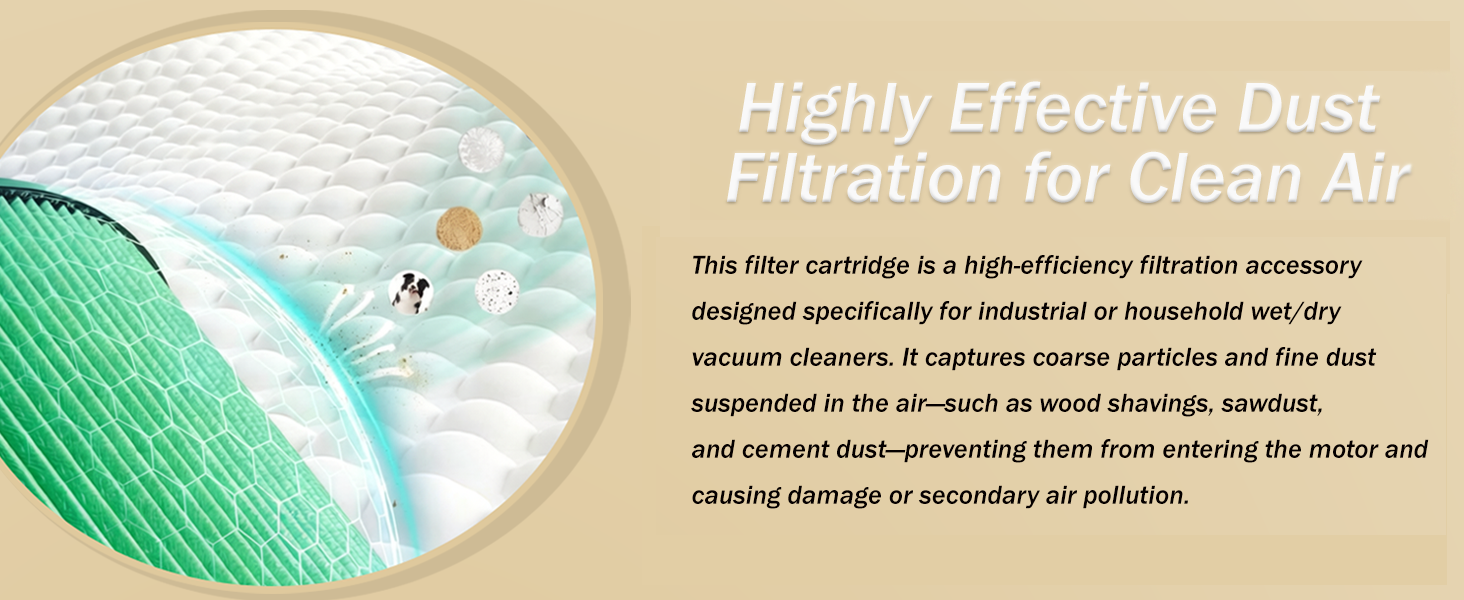 Highly Effective Dust Filtration for Clean Air

This filter cartridge is a high-efficiency filtration accessory designed specifically for industrial or household wet/dry vacuum cleaners. It captures coarse particles and fine dust suspended in the air—such as wood shavings, sawdust, and cement dust—preventing them from entering the motor and causing damage or secondary air pollution.